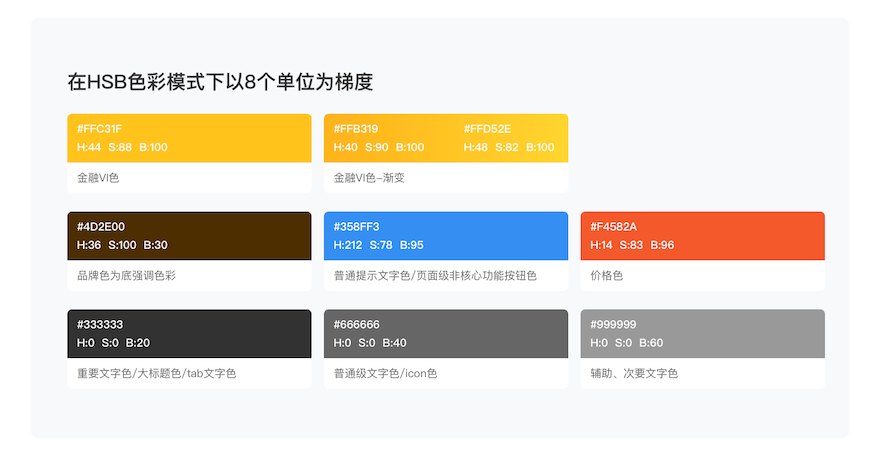 在HSB色彩模式下以8个单位为梯度

#FFC31F
H:44 S:88 B:100
金融VI色

#FFB319
H:40 S:90 B:100

#FFD52E
H:48 S:82 B:100
金融VI色–渐变

#4D2E00
H:36 S:100 B:30
品牌色为底强调色彩

#358FF3
H:212 S:78 B:95
普通提示文字色/页面级非核心功能按钮色

#F4582A
H:14 S:83 B:96
价格色

#333333
H:0 S:0 B:20
重要文字色/大标题色/tab文字色

#666666
H:0 S:0 B:40
普通级文字色/icon色

#999999
H:0 S:0 B:60
辅助、次要文字色